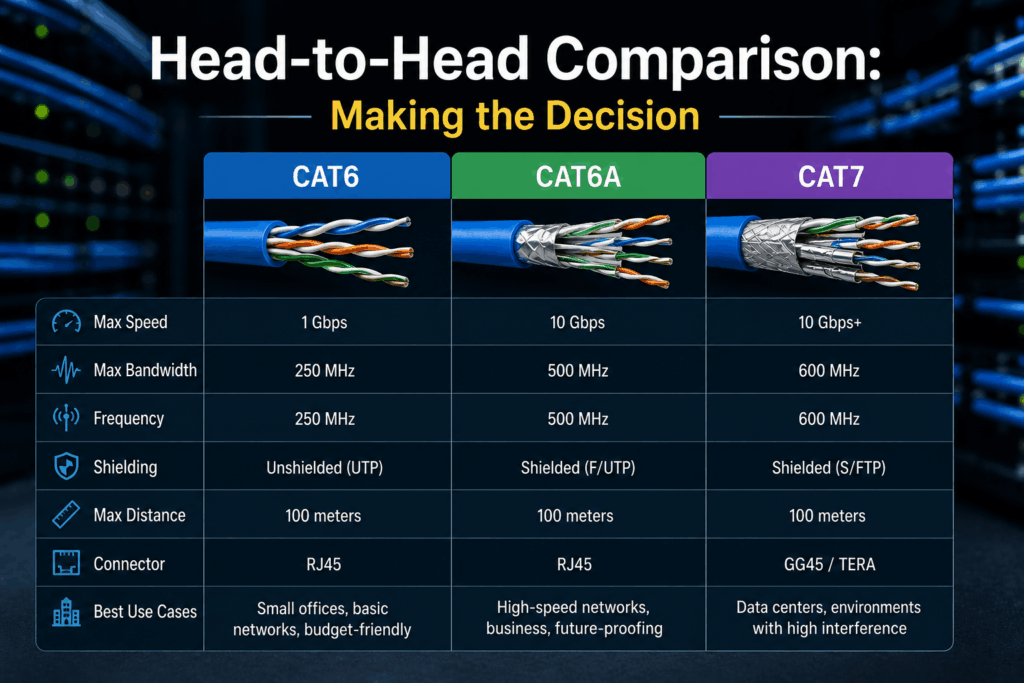 Head-to-Head Comparison:

Making the Decision

| | CAT6 | CAT6A | CAT7 |
|---|---|---|---|
| Max Speed | 1 Gbps | 10 Gbps | 10 Gbps+ |
| Max Bandwidth | 250 MHz | 500 MHz | 600 MHz |
| Frequency | 250 MHz | 500 MHz | 600 MHz |
| Shielding | Unshielded (UTP) | Shielded (F/UTP) | Shielded (S/FTP) |
| Max Distance | 100 meters | 100 meters | 100 meters |
| Connector | RJ45 | RJ45 | GG45 / TERA |
| Best Use Cases | Small offices, basic networks, budget-friendly | High-speed networks, business, future-proofing | Data centers, environments with high interference |